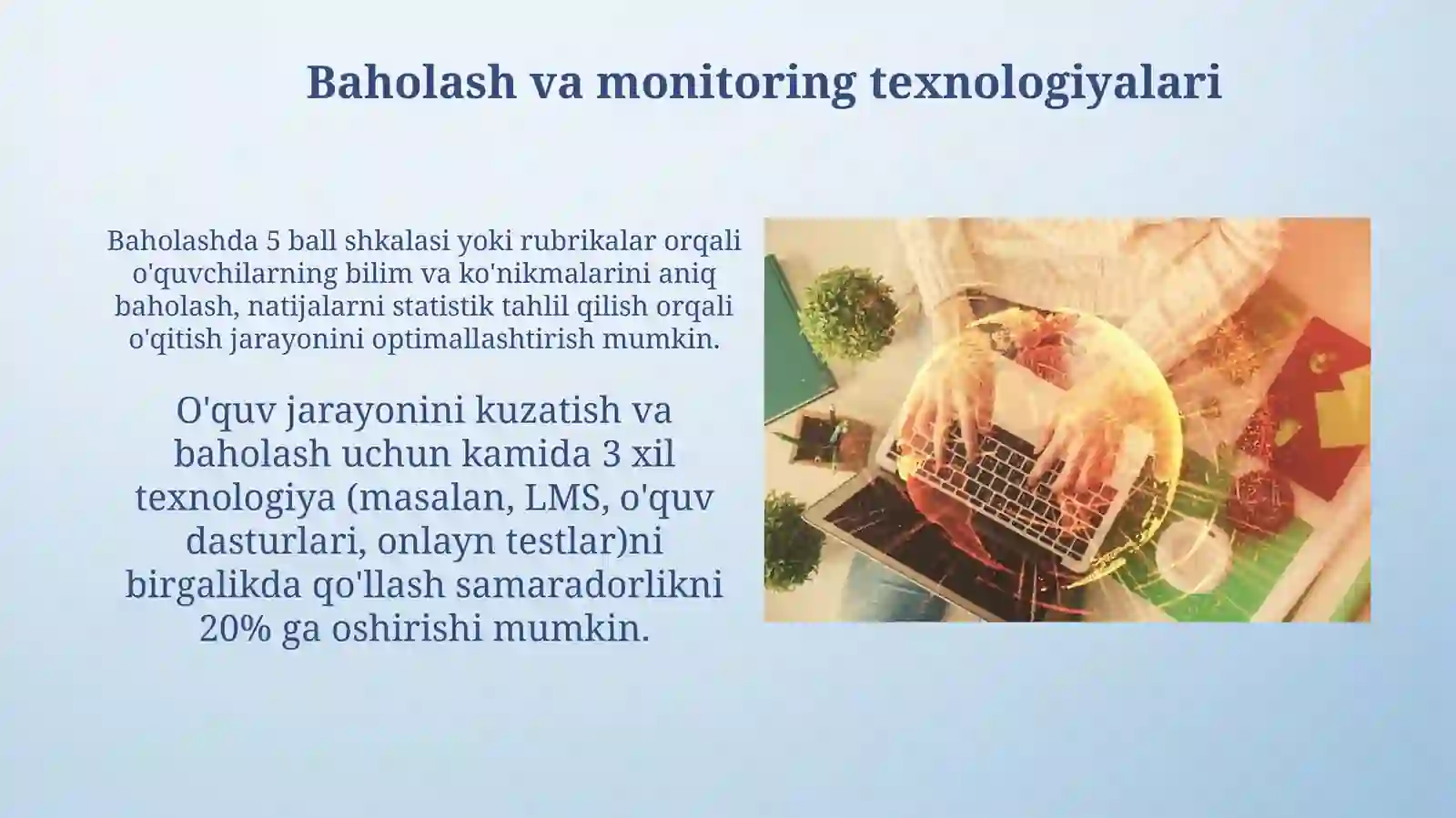 Baholash va monitoring texnologiyalari

Baholashda 5 ball shkalasi yoki rubrikalar orqali o'quvchilarning bilim va ko'nikmalarini aniq baholash, natijalarni statistik tahlil qilish orqali o'qitish jarayonini optimallashtirish mumkin.

O'quv jarayonini kuzatish va baholash uchun kamida 3 xil texnologiya (masalan, LMS, o'quv dasturlari, onlayn testlar)ni birgalikda qo'llash samaradorlikni 20% ga oshirishi mumkin.